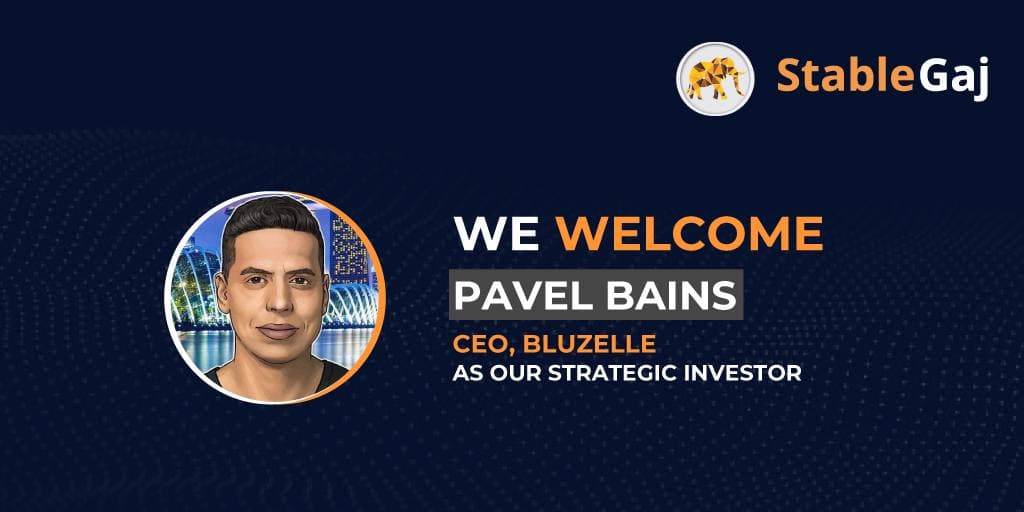 StableGaj

WE WELCOME

PAVEL BAINS

CEO, BLUZELLE

AS OUR STRATEGIC INVESTOR